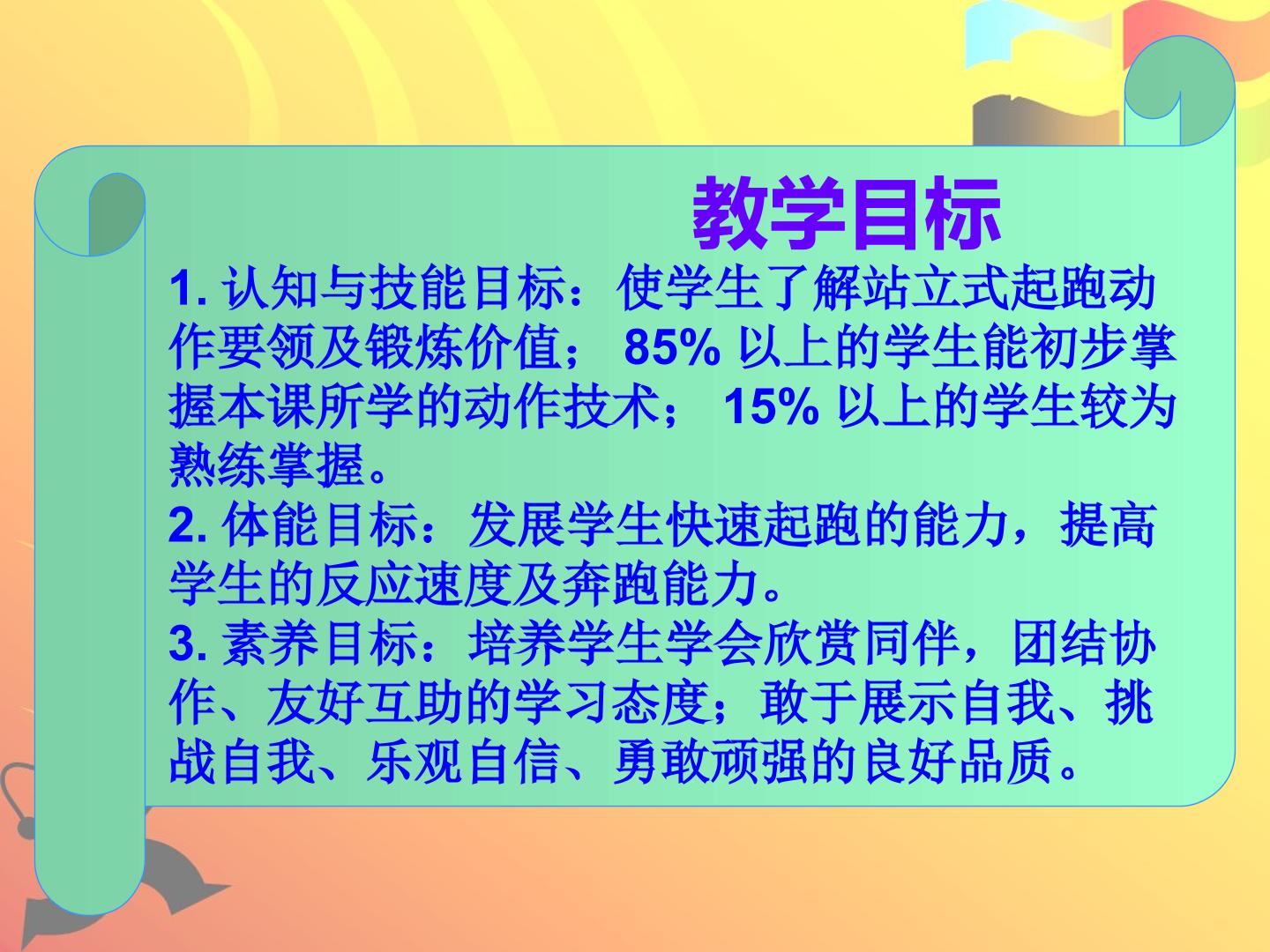 教学目标

1.认知与技能目标：使学生了解站立式起跑动作要领及锻炼价值；85%以上的学生能初步掌握本课所学的动作技术；15%以上的学生较为熟练掌握。

2.体能目标：发展学生快速起跑的能力，提高学生的反应速度及奔跑能力。

3.素养目标：培养学生学会欣赏同伴，团结协作、友好互助的学习态度；敢于展示自我、挑战自我、乐观自信、勇敢顽强的良好品质。